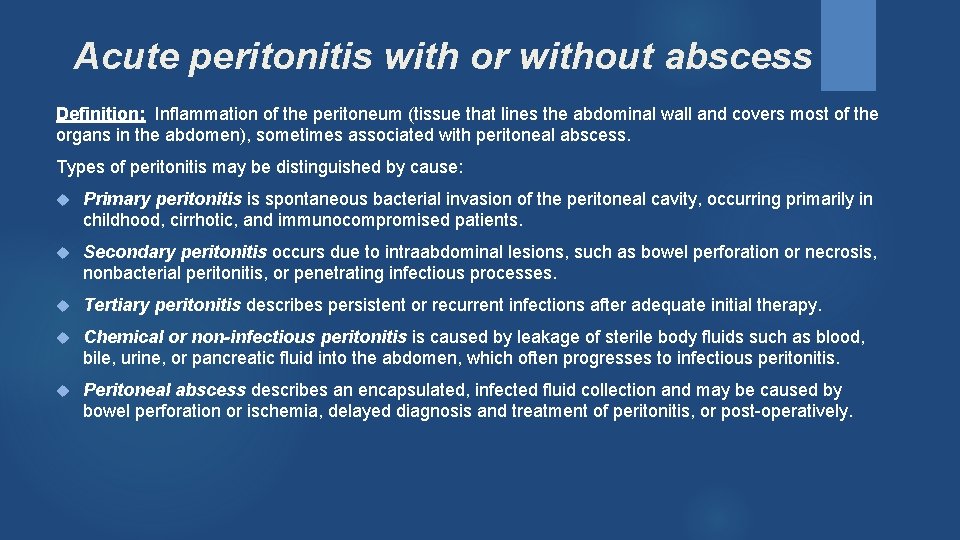 Acute peritonitis with or without abscess

Definition: Inflammation of the peritoneum (tissue that lines the abdominal wall and covers most of the organs in the abdomen), sometimes associated with peritoneal abscess.

Types of peritonitis may be distinguished by cause:

Primary peritonitis is spontaneous bacterial invasion of the peritoneal cavity, occurring primarily in childhood, cirrhotic, and immunocompromised patients.

Secondary peritonitis occurs due to intraabdominal lesions, such as bowel perforation or necrosis, nonbacterial peritonitis, or penetrating infectious processes.

Tertiary peritonitis describes persistent or recurrent infections after adequate initial therapy.

Chemical or non-infectious peritonitis is caused by leakage of sterile body fluids such as blood, bile, urine, or pancreatic fluid into the abdomen, which often progresses to infectious peritonitis.

Peritoneal abscess describes an encapsulated, infected fluid collection and may be caused by bowel perforation or ischemia, delayed diagnosis and treatment of peritonitis, or post-operatively.